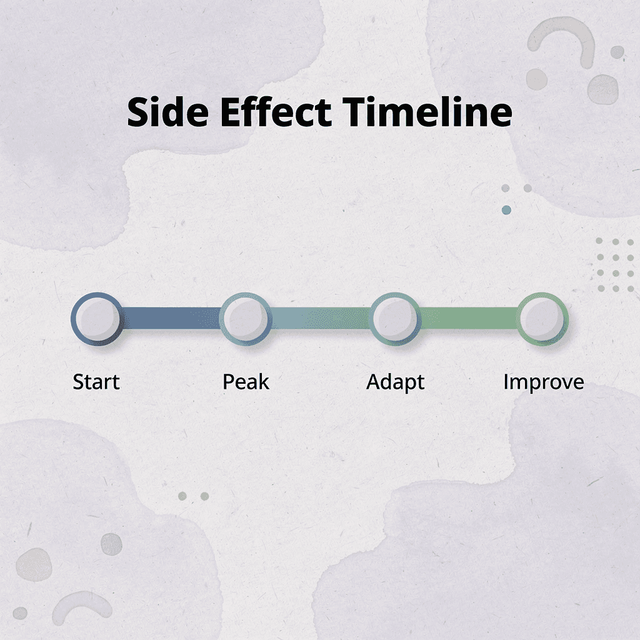 Side Effect Timeline

Start

Peak

Adapt

Improve